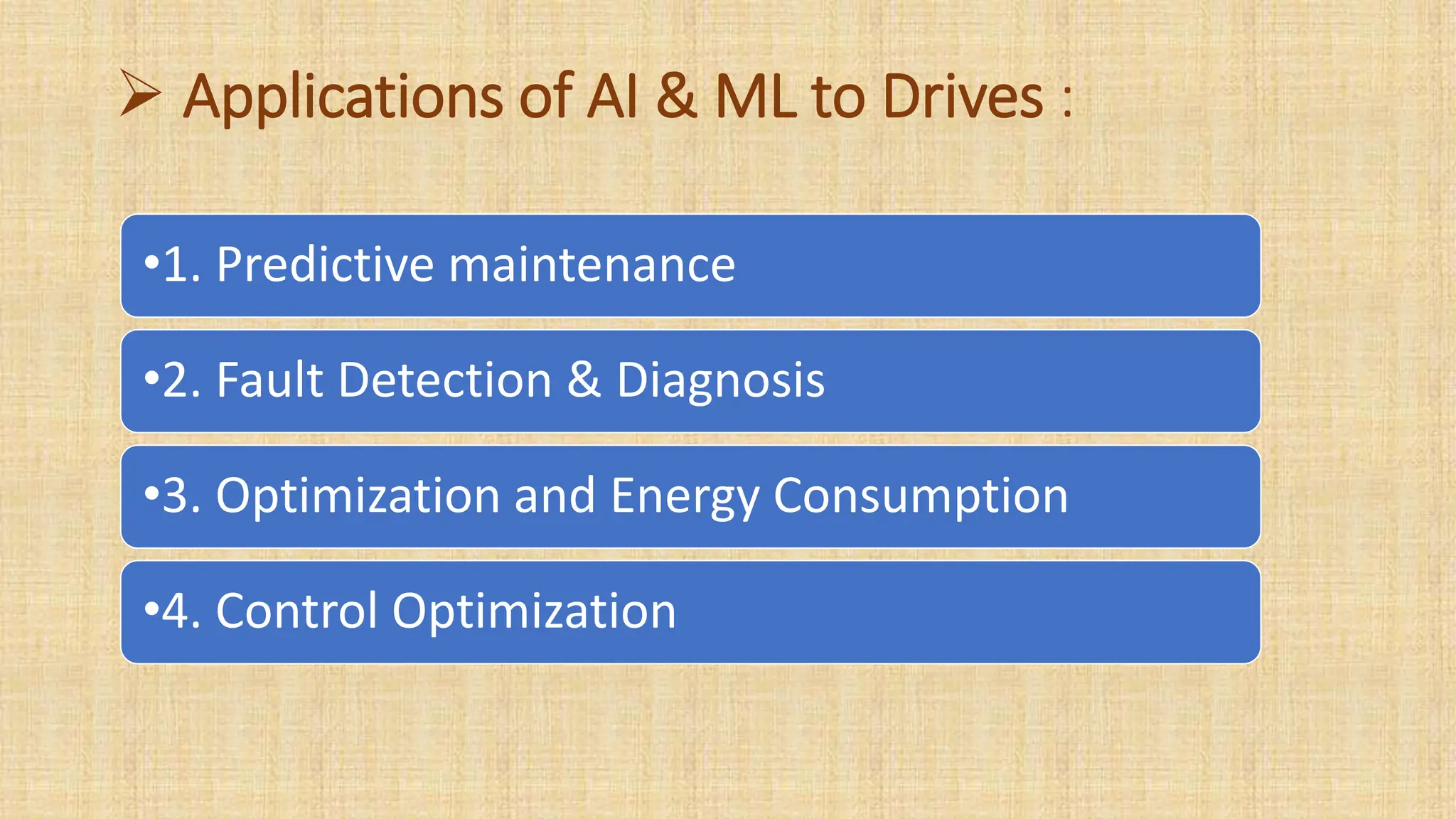 ➢ Applications of AI & ML to Drives :

•1. Predictive maintenance

•2. Fault Detection & Diagnosis

•3. Optimization and Energy Consumption

•4. Control Optimization